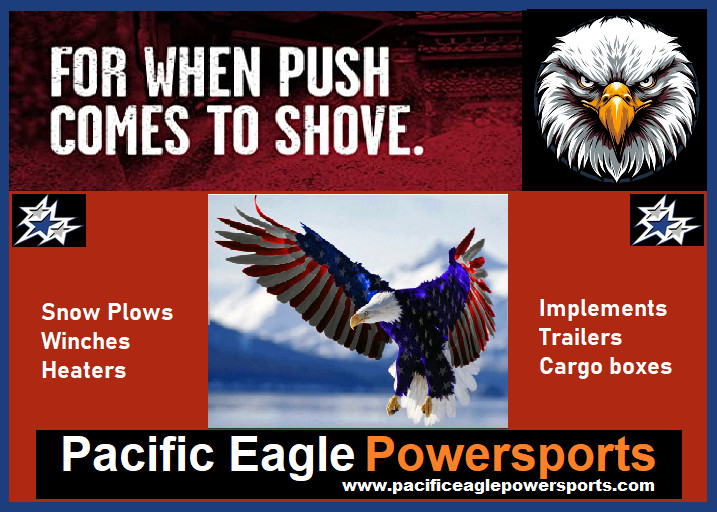 FOR WHEN PUSH COMES TO SHOVE.

Snow Plows
Winches
Heaters

Implements
Trailers
Cargo boxes

Pacific Eagle Powersports
www.pacificeaglepowersports.com